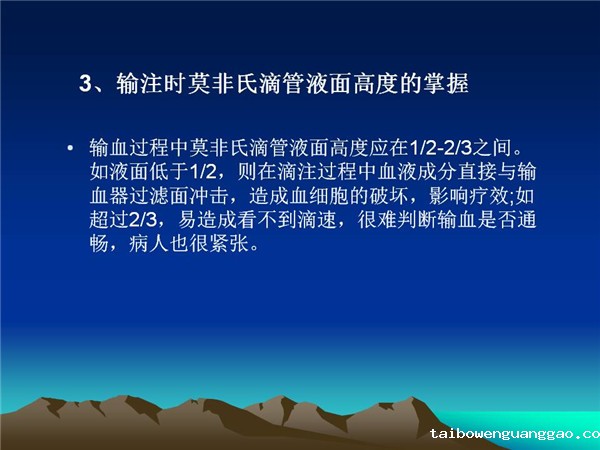 3、输注时莫非氏滴管液面高度的掌握

• 输血过程中莫非氏滴管液面高度应在1/2-2/3之间。如液面低于1/2，则在滴注过程中血液成分直接与输血器过滤面冲击，造成血细胞的破坏，影响疗效;如超过2/3，易造成看不到滴速，很难判断输血是否通畅，病人也很紧张。

taibowenguanggao.co